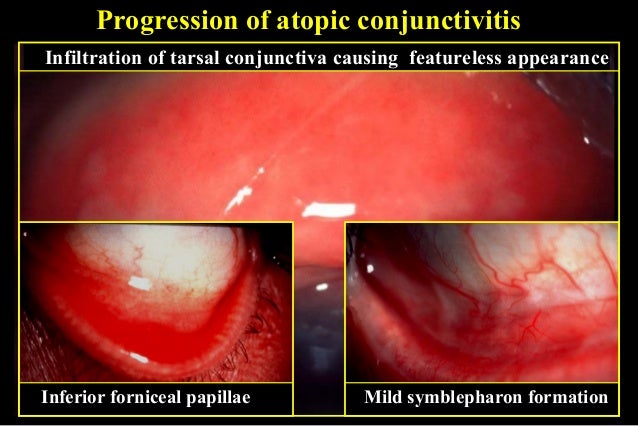 Progression of atopic conjunctivitis

Infiltration of tarsal conjunctiva causing featureless appearance

Inferior forniceal papillae

Mild symblepharon formation